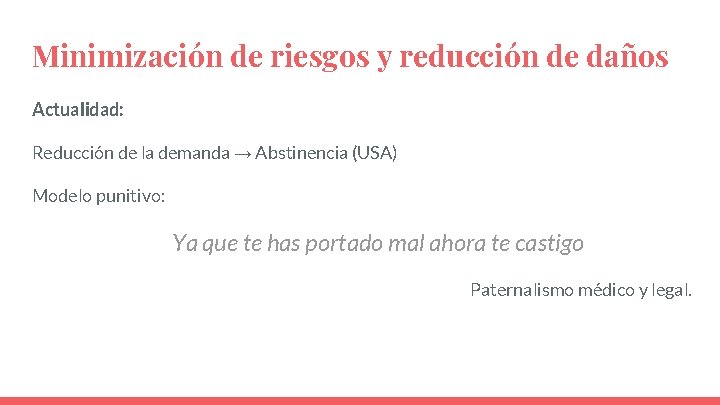 Minimización de riesgos y reducción de daños

Actualidad:

Reducción de la demanda → Abstinencia (USA)

Modelo punitivo:

Ya que te has portado mal ahora te castigo

Paternalismo médico y legal.